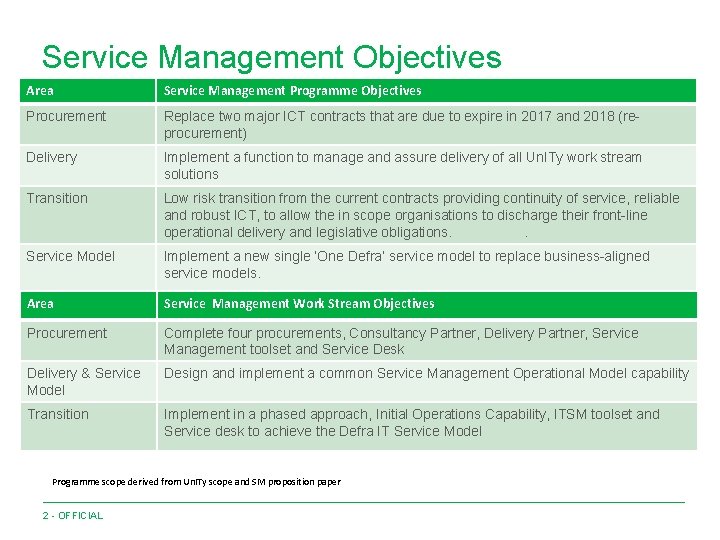 Service Management Objectives

| Area | Service Management Programme Objectives |
|---|---|
| Procurement | Replace two major ICT contracts that are due to expire in 2017 and 2018 (re-procurement) |
| Delivery | Implement a function to manage and assure delivery of all UnITy work stream solutions |
| Transition | Low risk transition from the current contracts providing continuity of service, reliable and robust ICT, to allow the in scope organisations to discharge their front-line operational delivery and legislative obligations. . |
| Service Model | Implement a new single 'One Defra' service model to replace business-aligned service models. |

| Area | Service Management Work Stream Objectives |
|---|---|
| Procurement | Complete four procurements, Consultancy Partner, Delivery Partner, Service Management toolset and Service Desk |
| Delivery & Service Model | Design and implement a common Service Management Operational Model capability |
| Transition | Implement in a phased approach, Initial Operations Capability, ITSM toolset and Service desk to achieve the Defra IT Service Model |

Programme scope derived from UnITy scope and SM proposition paper

2 - OFFICIAL